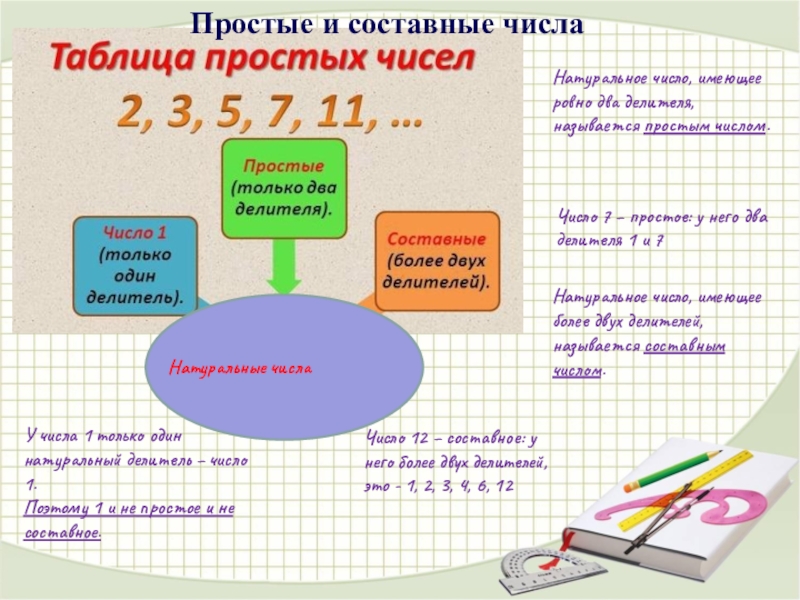 Простые и составные числа

Таблица простых чисел

2, 3, 5, 7, 11, …

Простые (только два делителя).

Число 1 (только один делитель).

Составные (более двух делителей).

Натуральные числа

Натуральное число, имеющее ровно два делителя, называется простым числом.

Число 7 – простое: у него два делителя 1 и 7

Натуральное число, имеющее более двух делителей, называется составным числом.

У числа 1 только один натуральный делитель – число 1.
Поэтому 1 и не простое и не составное.

Число 12 – составное: у него более двух делителей, это - 1, 2, 3, 4, 6, 12